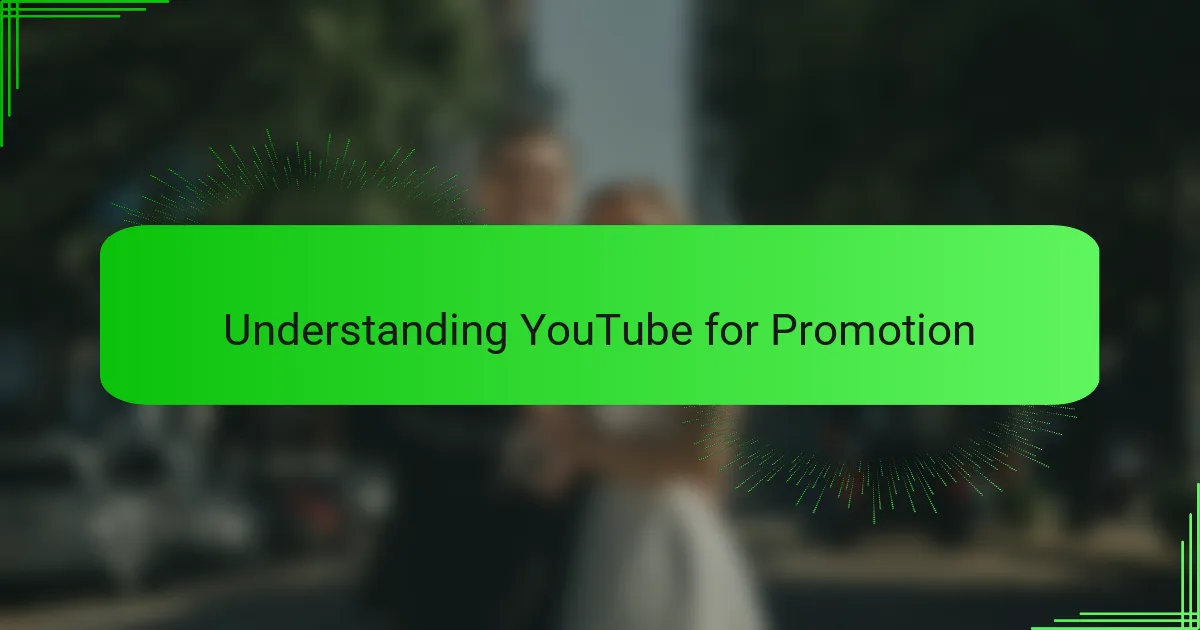 Understanding YouTube for Promotion